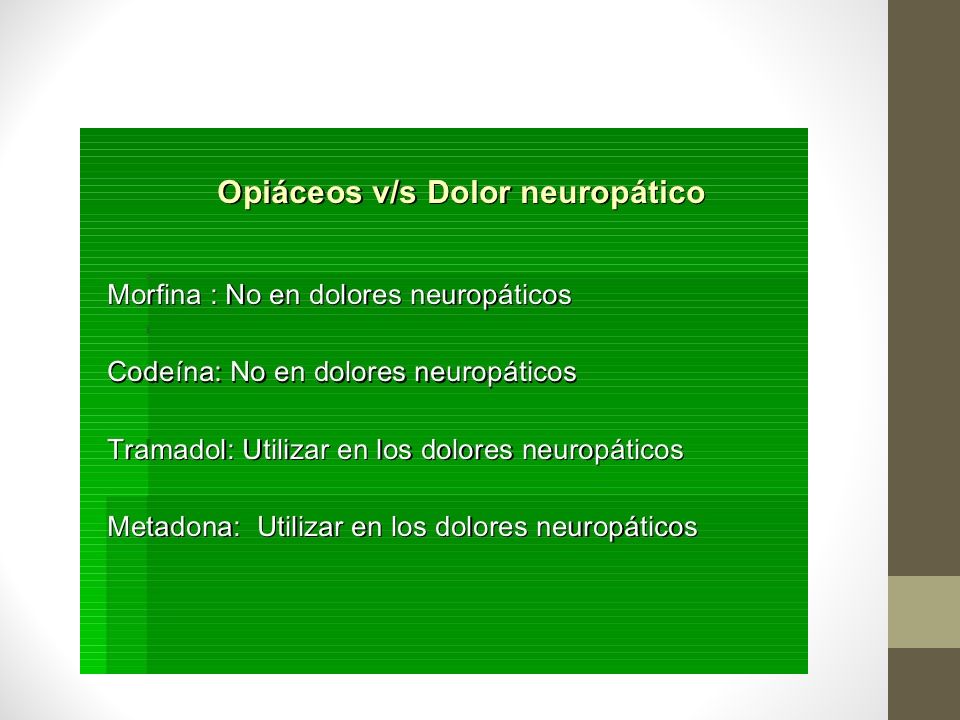 Opiáceos v/s Dolor neuropático

Morfina : No en dolores neuropáticos

Codeína: No en dolores neuropáticos

Tramadol: Utilizar en los dolores neuropáticos

Metadona:  Utilizar en los dolores neuropáticos